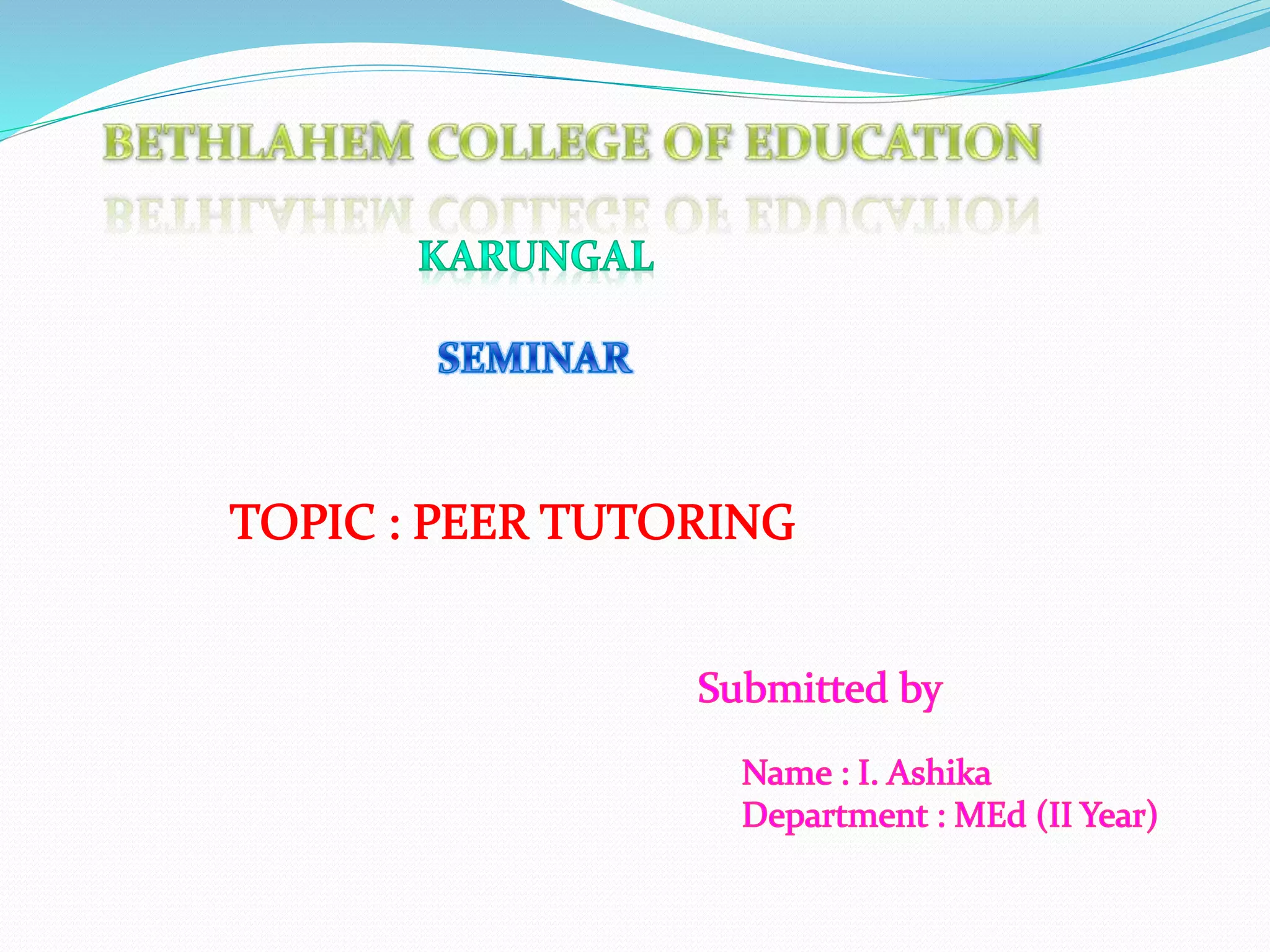 BETHLAHEM COLLEGE OF EDUCATION

KARUNGAL

SEMINAR

TOPIC : PEER TUTORING

Submitted by

Name : I. Ashika
Department : MEd (II Year)